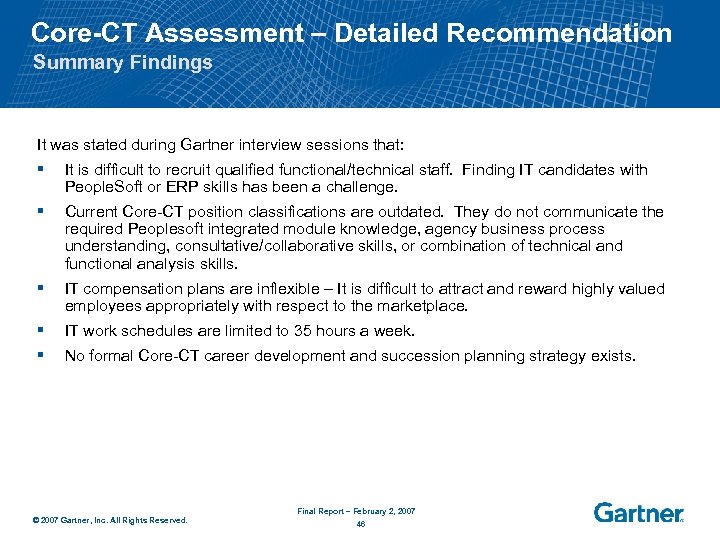 Core-CT Assessment – Detailed Recommendation
Summary Findings

It was stated during Gartner interview sessions that:

▪ It is difficult to recruit qualified functional/technical staff. Finding IT candidates with PeopleSoft or ERP skills has been a challenge.

▪ Current Core-CT position classifications are outdated. They do not communicate the required Peoplesoft integrated module knowledge, agency business process understanding, consultative/collaborative skills, or combination of technical and functional analysis skills.

▪ IT compensation plans are inflexible – It is difficult to attract and reward highly valued employees appropriately with respect to the marketplace.

▪ IT work schedules are limited to 35 hours a week.

▪ No formal Core-CT career development and succession planning strategy exists.

© 2007 Gartner, Inc. All Rights Reserved.

Final Report – February 2, 2007
46

Gartner